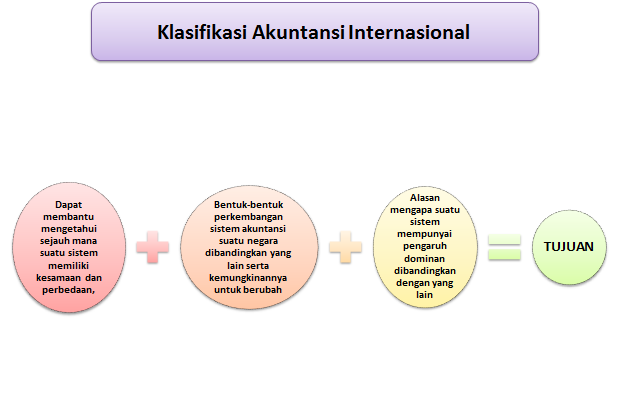 Klasifikasi Akuntansi Internasional

Dapat membantu mengetahui sejauh mana suatu sistem memiliki kesamaan dan perbedaan,

Bentuk-bentuk perkembangan sistem akuntansi suatu negara dibandingkan yang lain serta kemungkinannya untuk berubah

Alasan mengapa suatu sistem mempunyai pengaruh dominan dibandingkan dengan yang lain

TUJUAN